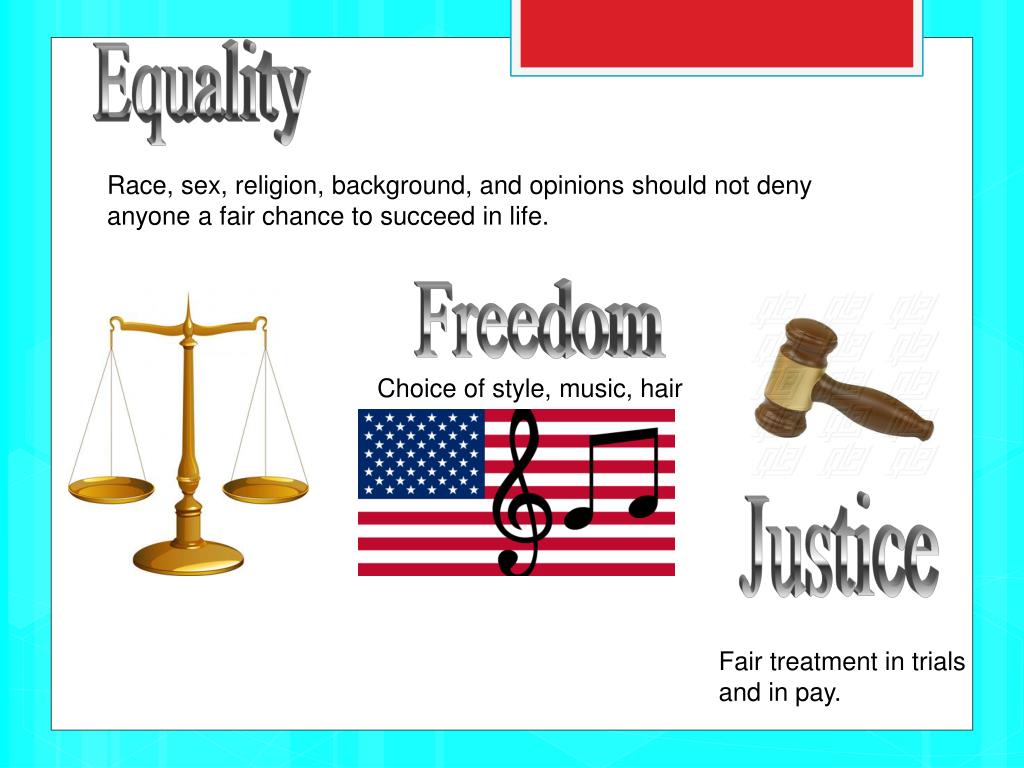 Equality

Race, sex, religion, background, and opinions should not deny anyone a fair chance to succeed in life.

Freedom

Choice of style, music, hair

Justice

Fair treatment in trials and in pay.